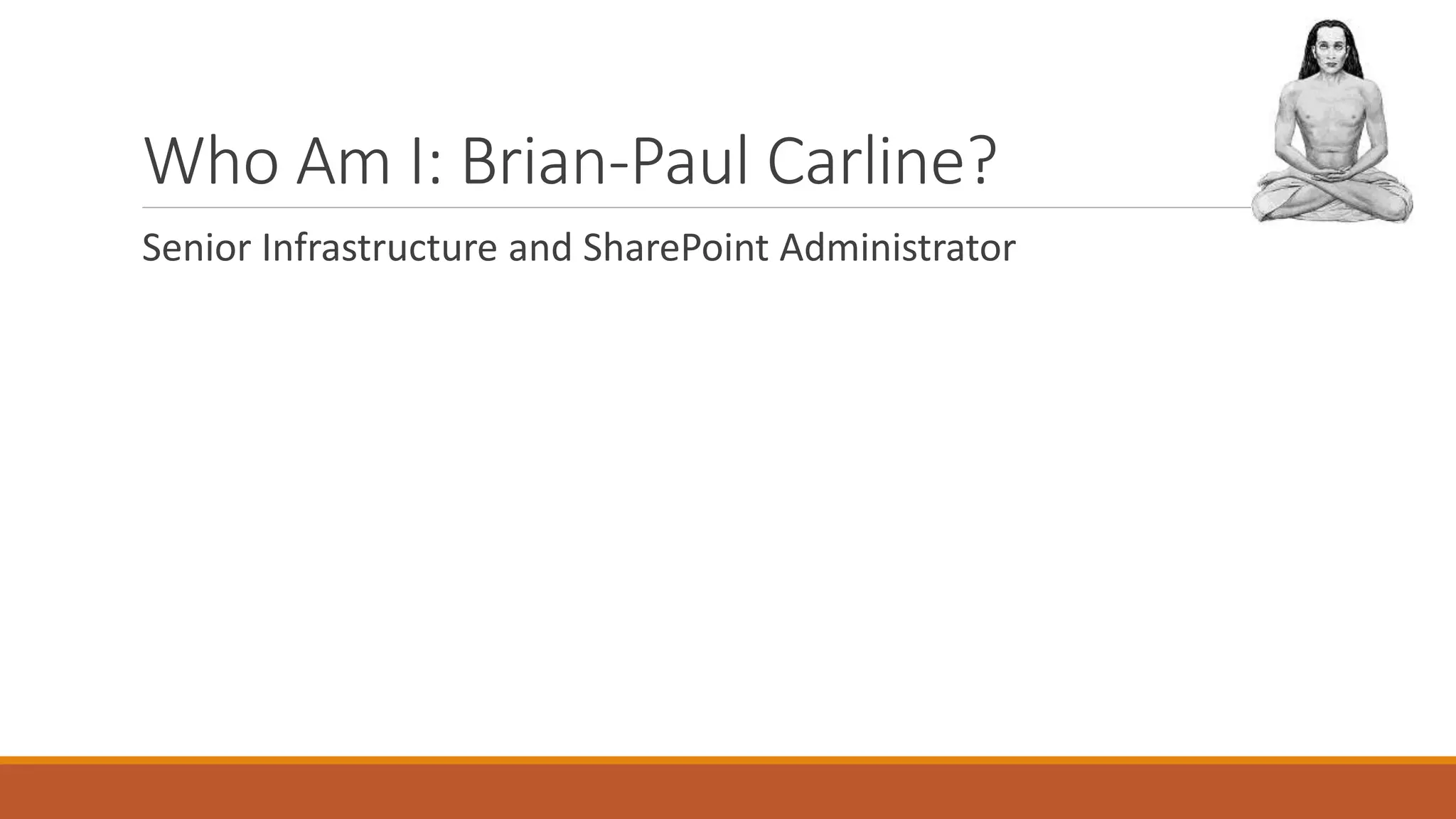 Who Am I: Brian-Paul Carline?

Senior Infrastructure and SharePoint Administrator